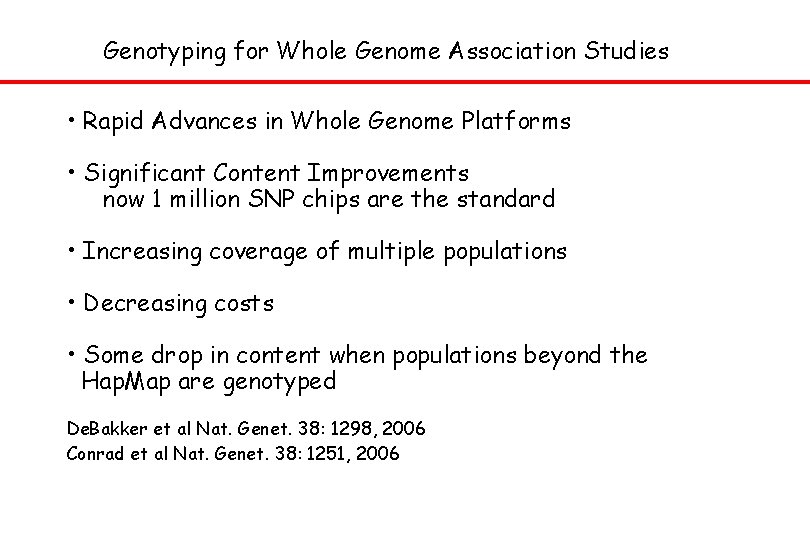 Genotyping for Whole Genome Association Studies

• Rapid Advances in Whole Genome Platforms

• Significant Content Improvements
now 1 million SNP chips are the standard

• Increasing coverage of multiple populations

• Decreasing costs

• Some drop in content when populations beyond the HapMap are genotyped

DeBakker et al Nat. Genet. 38: 1298, 2006
Conrad et al Nat. Genet. 38: 1251, 2006